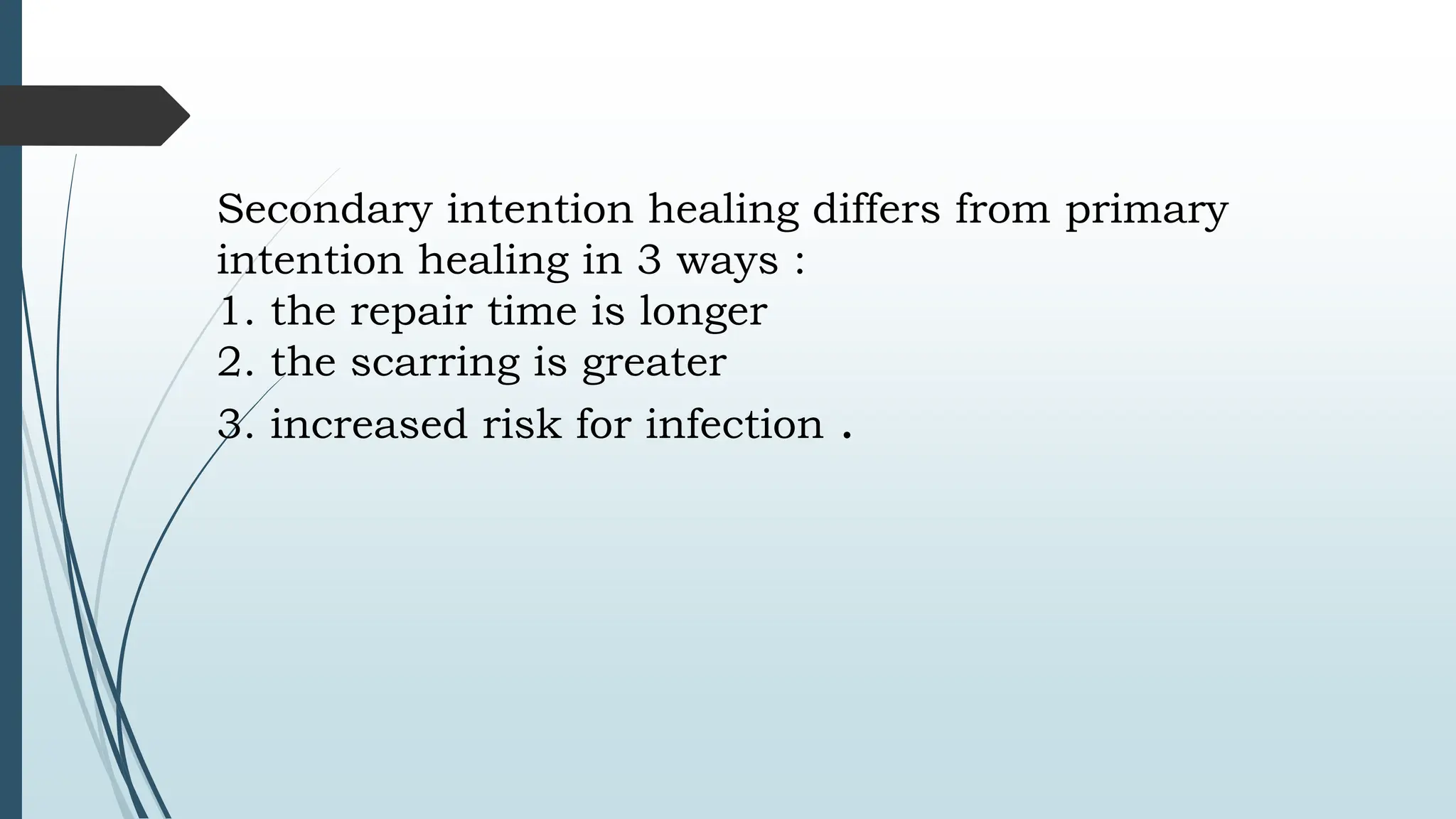 Secondary intention healing differs from primary intention healing in 3 ways :
1. the repair time is longer
2. the scarring is greater
3. increased risk for infection .